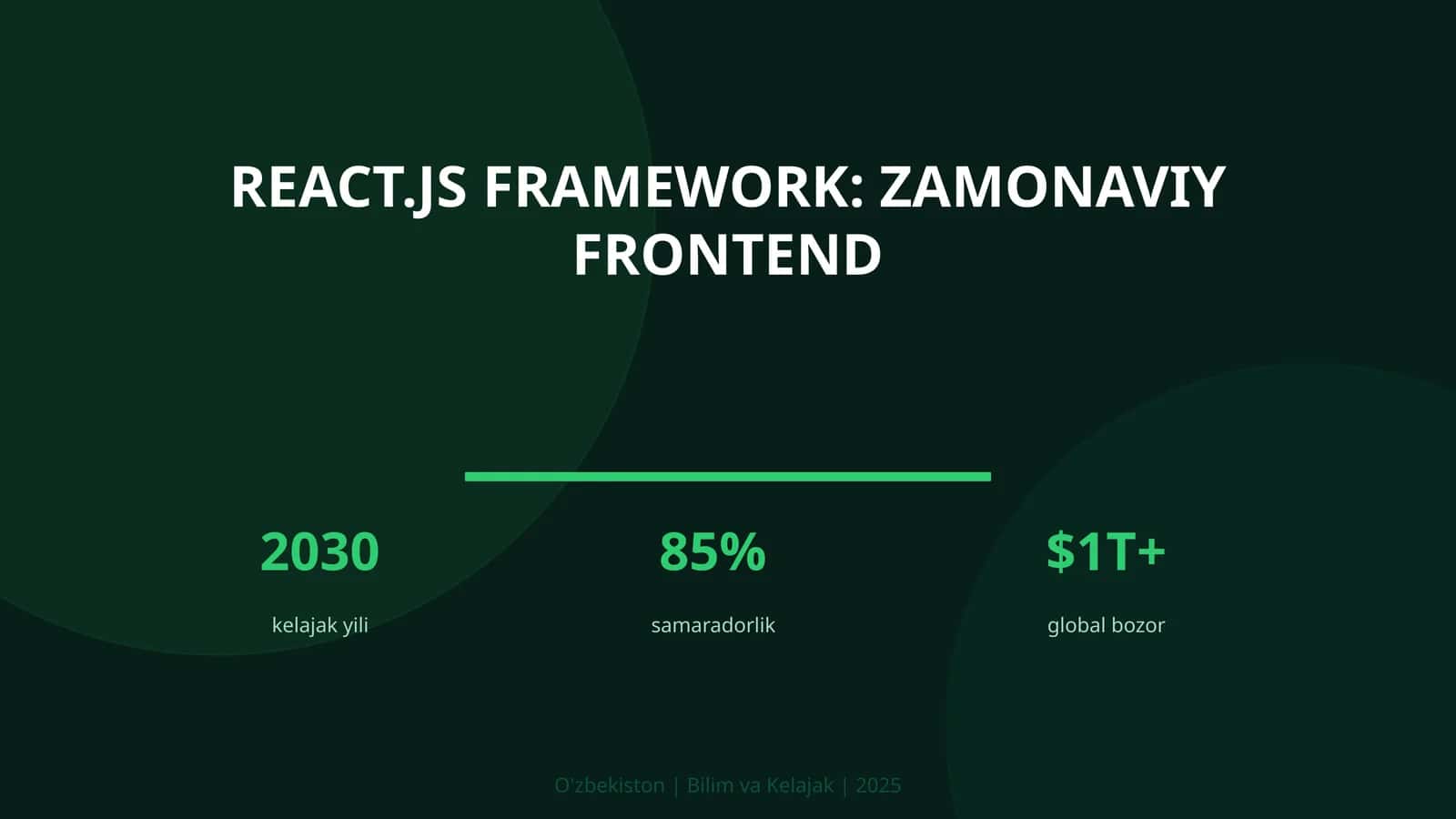 REACT.JS FRAMEWORK: ZAMONAVIY FRONTEND

2030

kelajak yili

85%

samaradorlik

$1T+

global bozor

O'zbekiston | Bilim va Kelajak | 2025